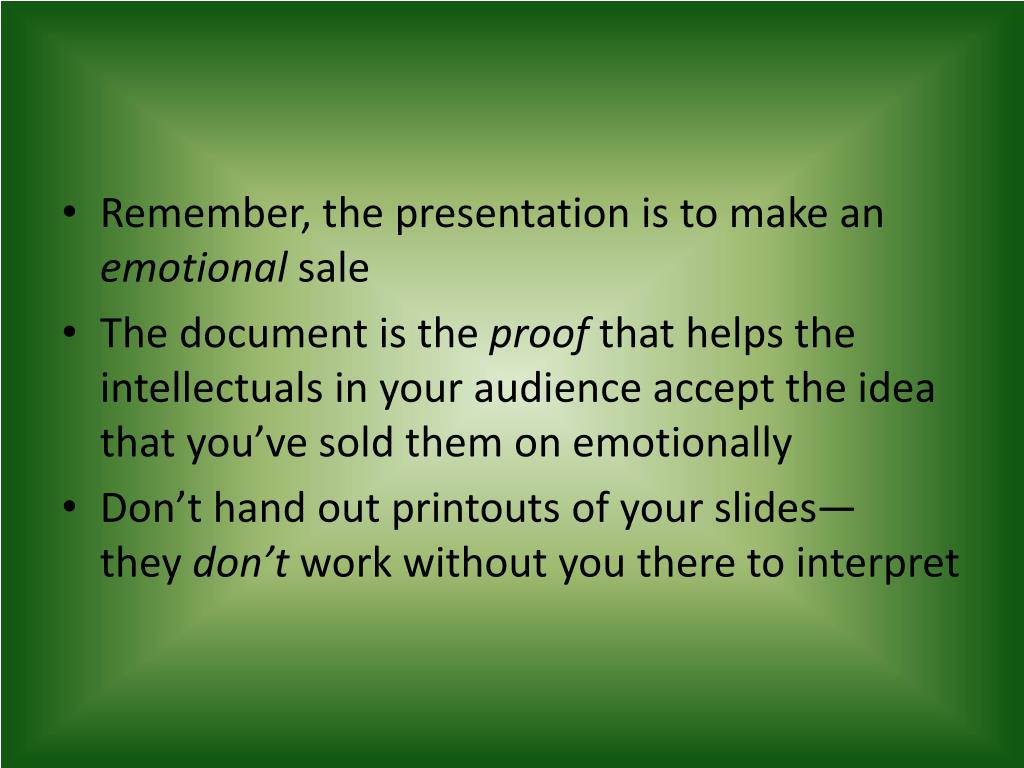 • Remember, the presentation is to make an emotional sale

• The document is the proof that helps the intellectuals in your audience accept the idea that you’ve sold them on emotionally

• Don’t hand out printouts of your slides—they don’t work without you there to interpret